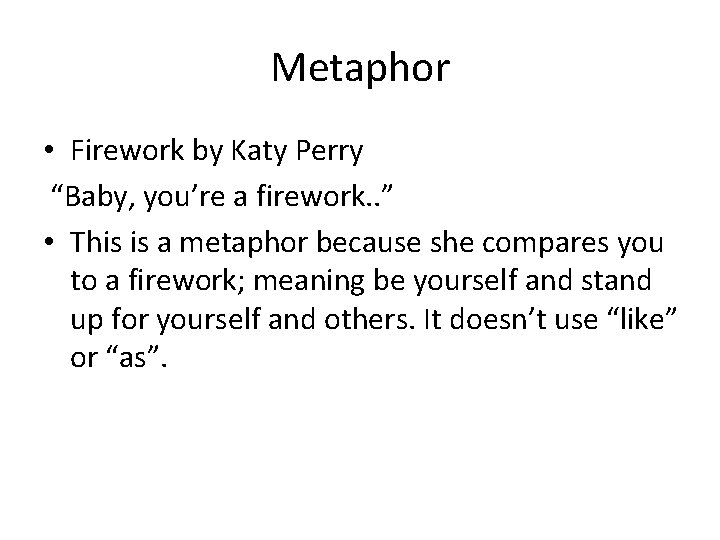 Metaphor

• Firework by Katy Perry

“Baby, you’re a firework..”

• This is a metaphor because she compares you to a firework; meaning be yourself and stand up for yourself and others. It doesn’t use “like” or “as”.